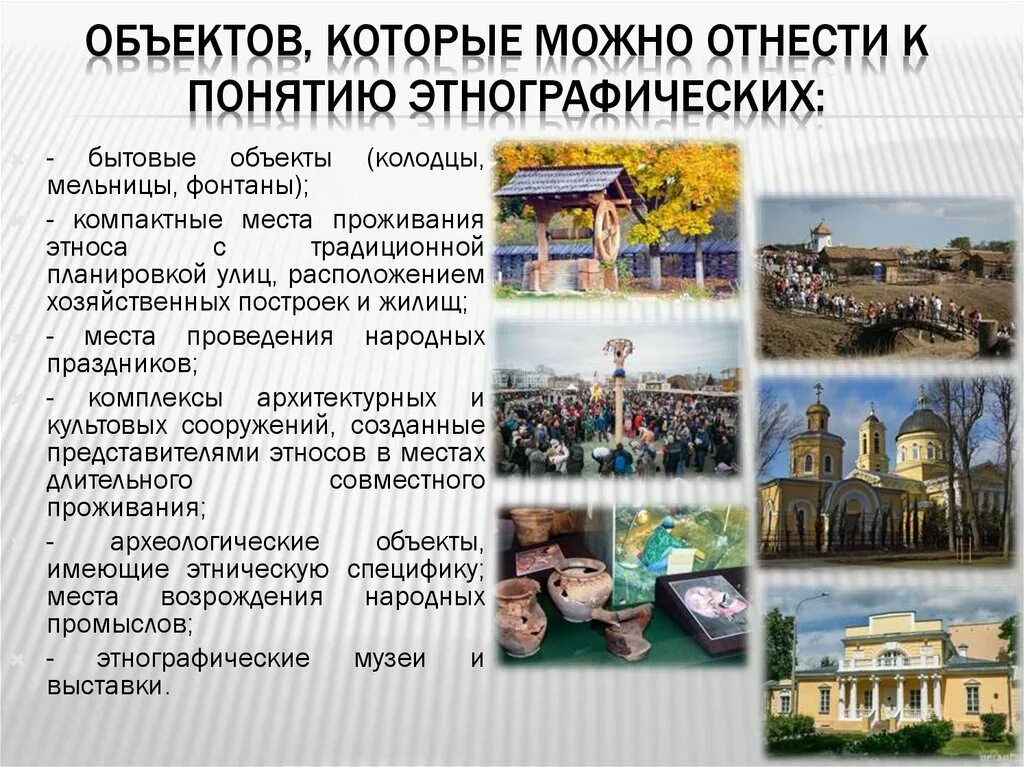 ОБЪЕКТОВ, КОТОРЫЕ МОЖНО ОТНЕСТИ К ПОНЯТИЮ ЭТНОГРАФИЧЕСКИХ:

- бытовые объекты (колодцы, мельницы, фонтаны);

- компактные места проживания этноса с традиционной планировкой улиц, расположением хозяйственных построек и жилищ;

- места проведения народных праздников;

- комплексы архитектурных и культовых сооружений, созданные представителями этносов в местах длительного совместного проживания;

- археологические объекты, имеющие этническую специфику; места возрождения народных промыслов;

- этнографические музеи и выставки.